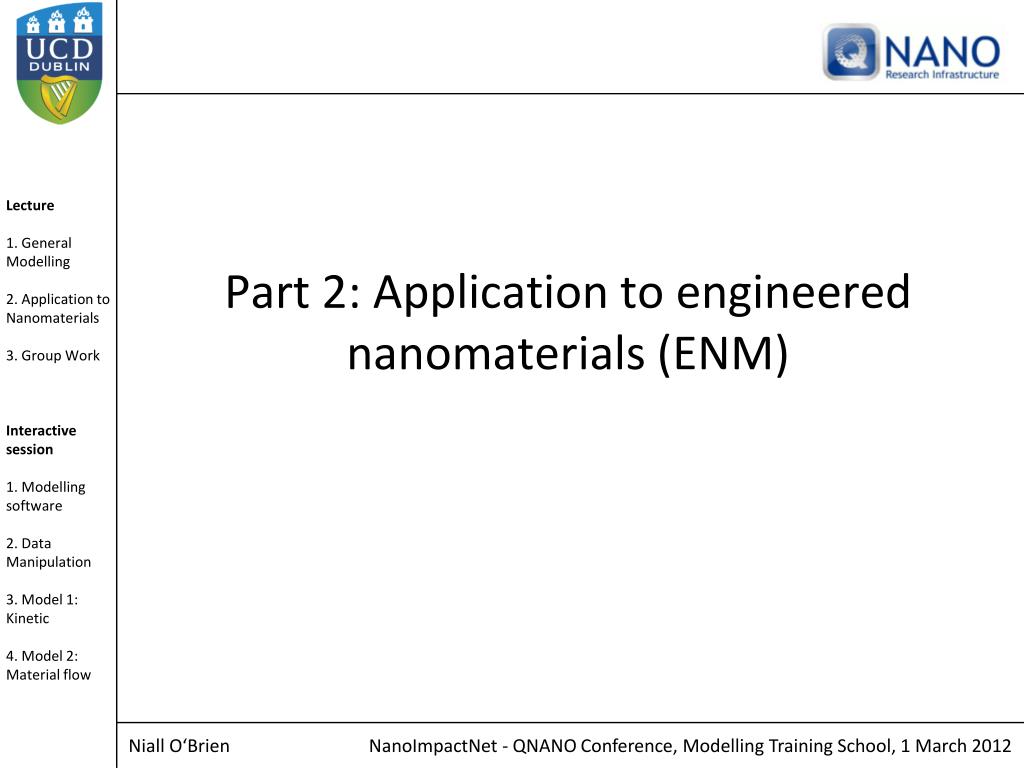 UCD DUBLIN

QNANO Research Infrastructure

Lecture

1. General Modelling

2. Application to Nanomaterials

3. Group Work

Interactive session

1. Modelling software

2. Data Manipulation

3. Model 1: Kinetic

4. Model 2: Material flow

Part 2: Application to engineered nanomaterials (ENM)

Niall O‘Brien

NanoImpactNet - QNANO Conference, Modelling Training School, 1 March 2012